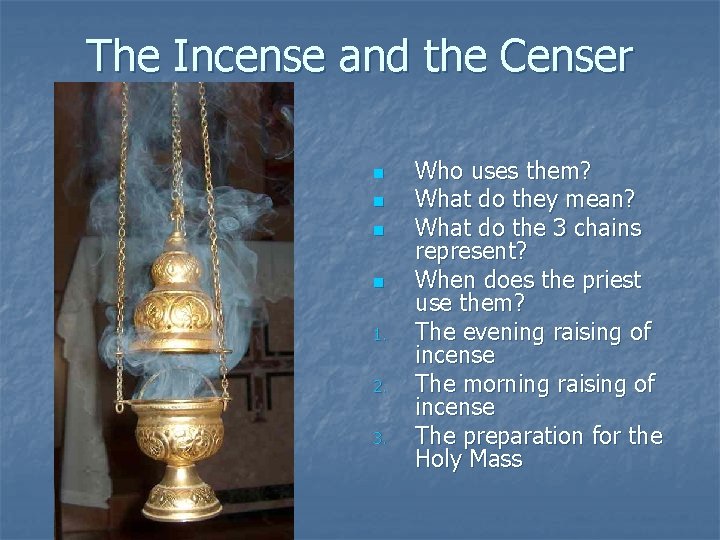 The Incense and the Censer

- Who uses them?
- What do they mean?
- What do the 3 chains represent?
- When does the priest use them?

1. The evening raising of incense
2. The morning raising of incense
3. The preparation for the Holy Mass